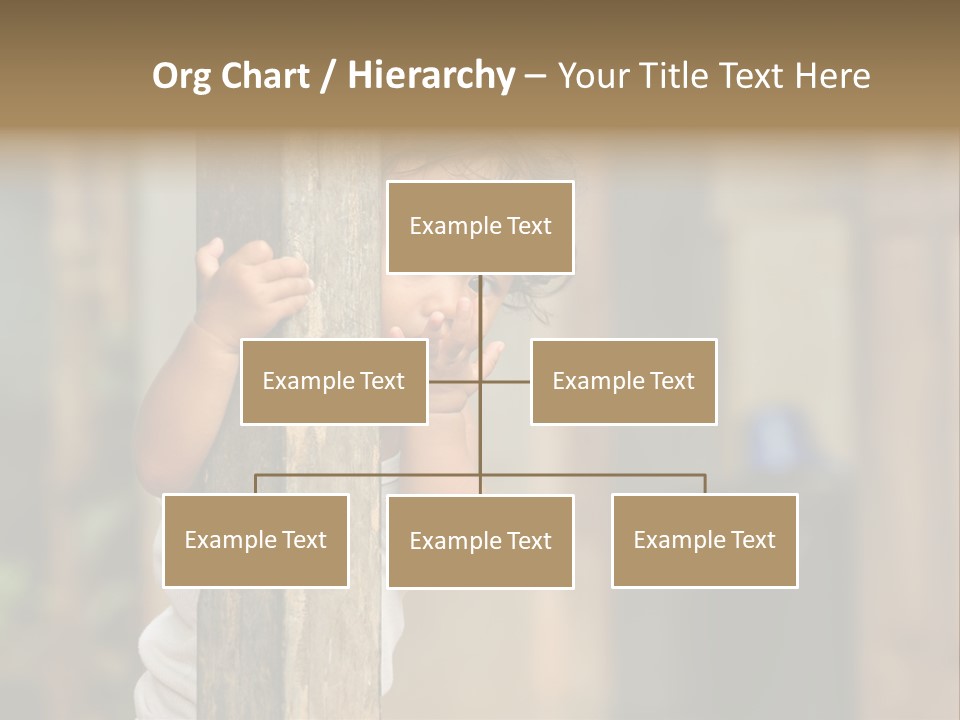 Org Chart / Hierarchy – Your Title Text Here

Example Text

Example Text

Example Text

Example Text

Example Text

Example Text